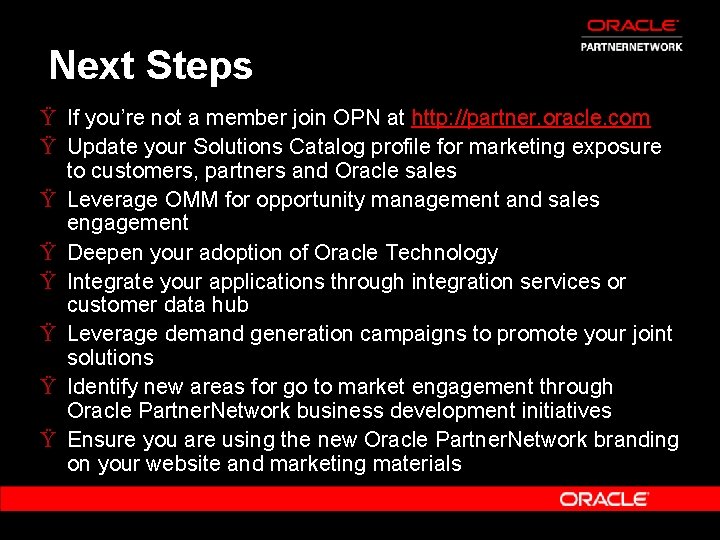 ORACLE
PARTNERNETWORK

Next Steps

Ÿ If you're not a member join OPN at http://partner.oracle.com
Ÿ Update your Solutions Catalog profile for marketing exposure to customers, partners and Oracle sales
Ÿ Leverage OMM for opportunity management and sales engagement
Ÿ Deepen your adoption of Oracle Technology
Ÿ Integrate your applications through integration services or customer data hub
Ÿ Leverage demand generation campaigns to promote your joint solutions
Ÿ Identify new areas for go to market engagement through Oracle PartnerNetwork business development initiatives
Ÿ Ensure you are using the new Oracle PartnerNetwork branding on your website and marketing materials

ORACLE